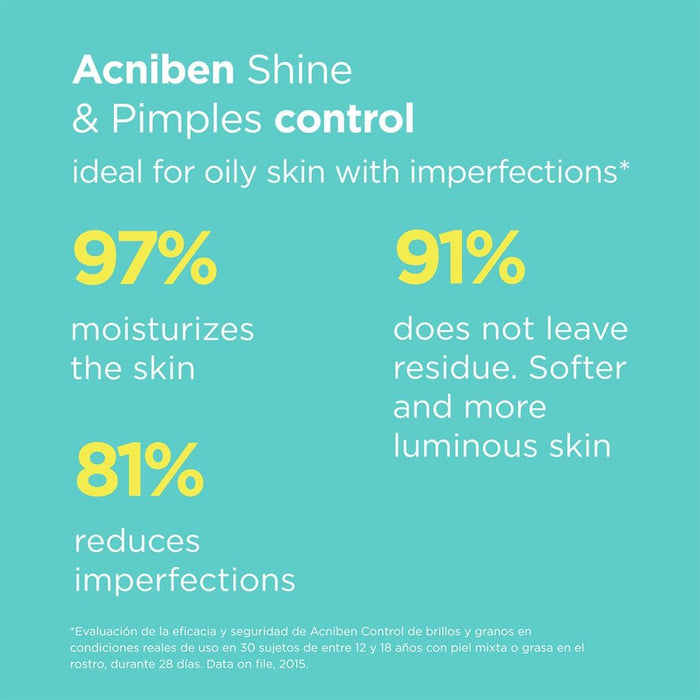 Acniben Shine
& Pimples control

ideal for oily skin with imperfections*

97%

moisturizes the skin

81%

reduces imperfections

91%

does not leave residue. Softer and more luminous skin

*Evaluación de la eficacia y seguridad de Acniben Control de brillos y granos en condiciones reales de uso en 30 sujetos de entre 12 y 18 años con piel mixta o grasa en el rostro, durante 28 días. Data on file, 2015.